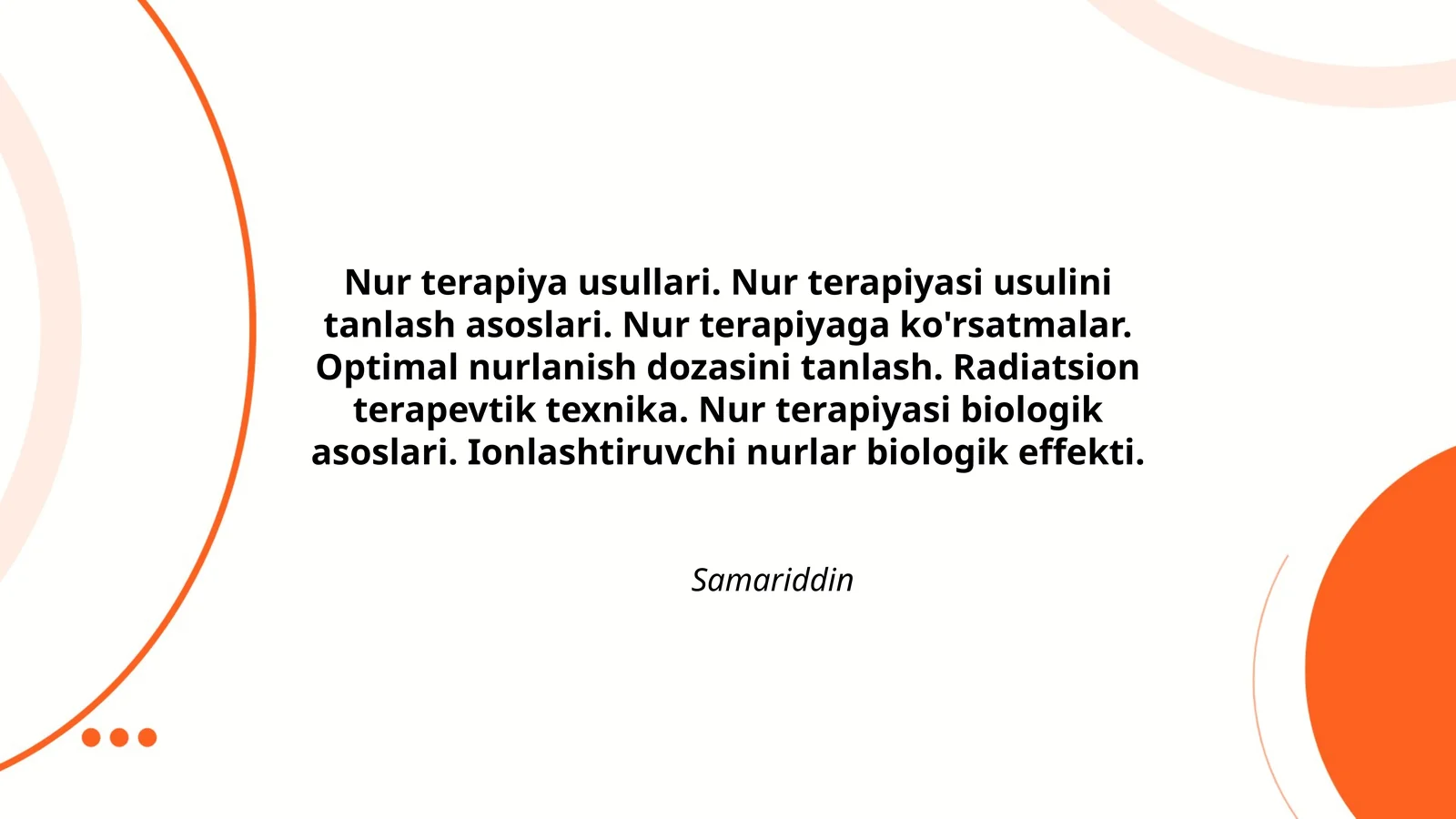 Nur terapiya usullari. Nur terapiyasi usulini tanlash asoslari. Nur terapiyaga ko'rsatmalar. Optimal nurlanish dozasini tanlash. Radiatsion terapevtik texnika. Nur terapiyasi biologik asoslari. Ionlashtiruvchi nurlar biologik effekti.

Samariddin